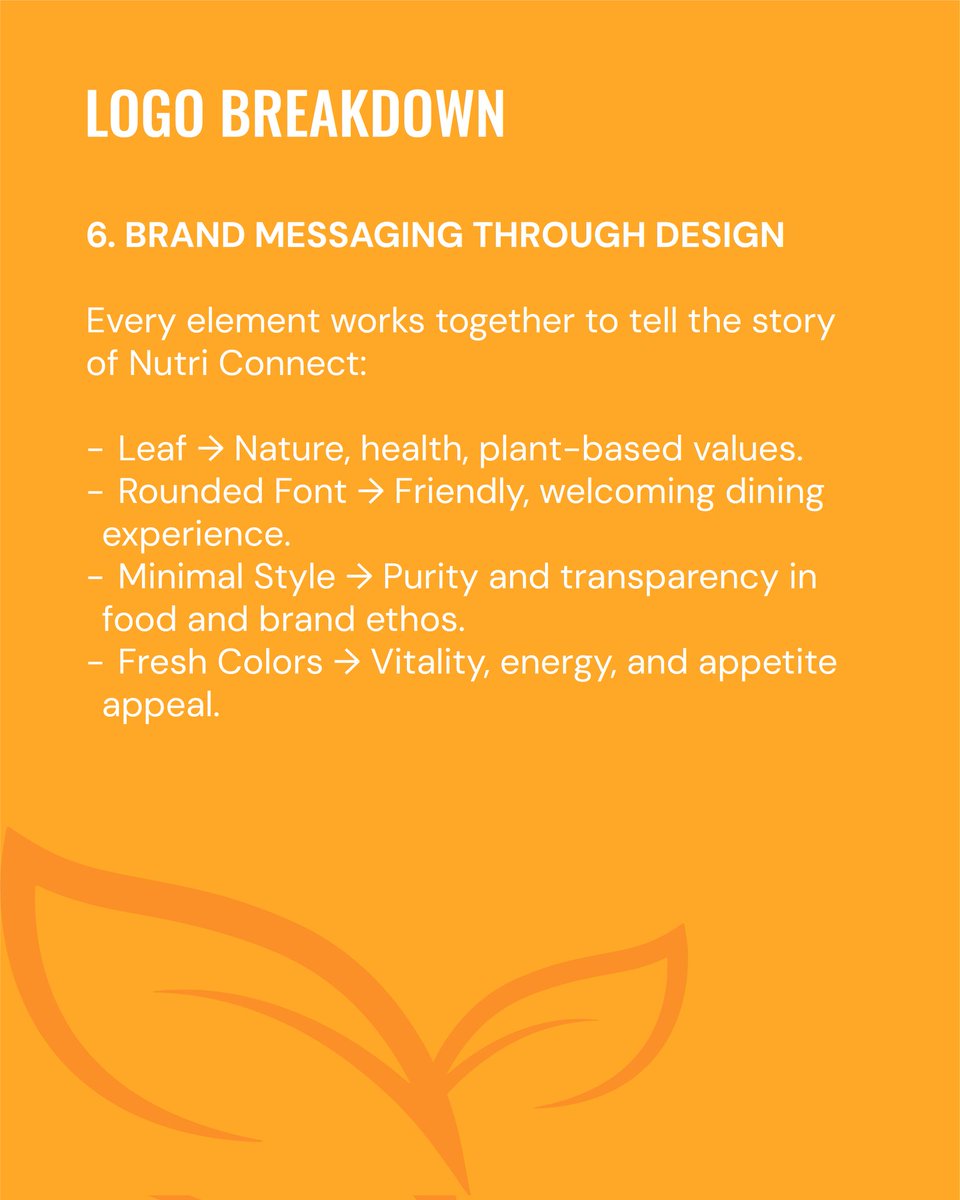 LOGO BREAKDOWN

6. BRAND MESSAGING THROUGH DESIGN

Every element works together to tell the story of Nutri Connect:

- Leaf → Nature, health, plant-based values.
- Rounded Font → Friendly, welcoming dining experience.
- Minimal Style → Purity and transparency in food and brand ethos.
- Fresh Colors → Vitality, energy, and appetite appeal.